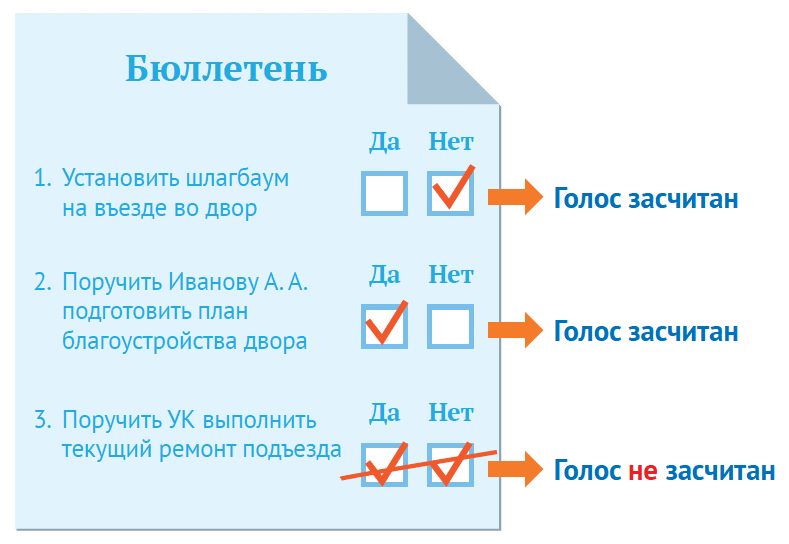 Бюллетень

Да Нет

1. Установить шлагбаум на въезде во двор

Голос засчитан

Да Нет

2. Поручить Иванову А. А. подготовить план благоустройства двора

Голос засчитан

Да Нет

3. Поручить УК выполнить текущий ремонт подъезда

Голос не засчитан